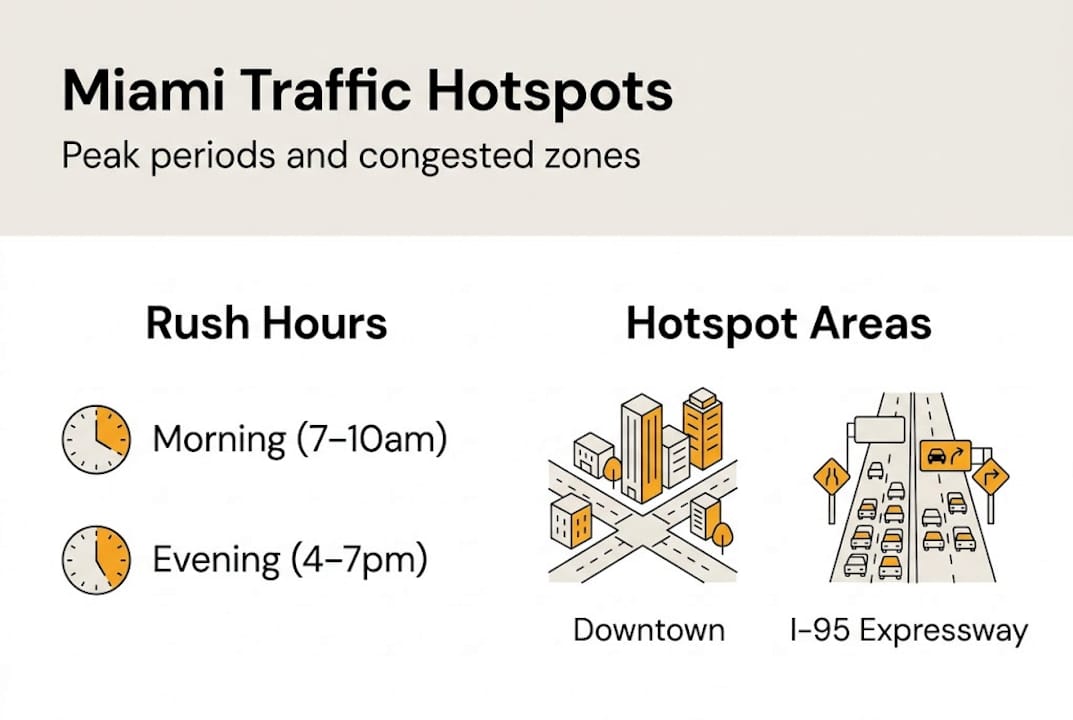 Miami Traffic Hotspots

Peak periods and congested zones

Rush Hours

Morning (7–10am)

Evening (4–7pm)

Hotspot Areas

Downtown

I-95 Expressway